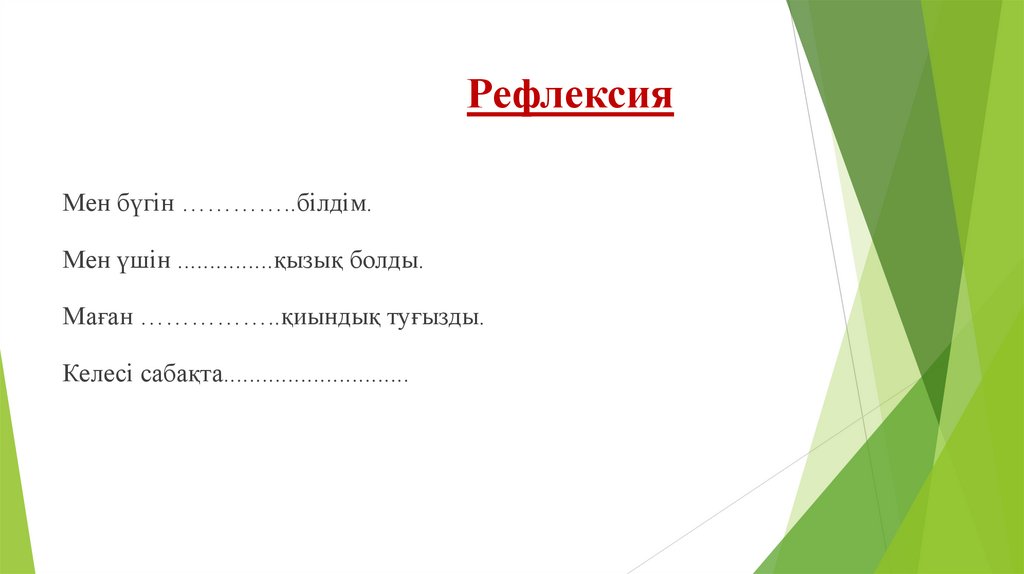 Рефлексия

Мен бүгін …………..білдім.

Мен үшін ...............қызық болды.

Маған ……………..қиындық туғызды.

Келесі сабақта.............................